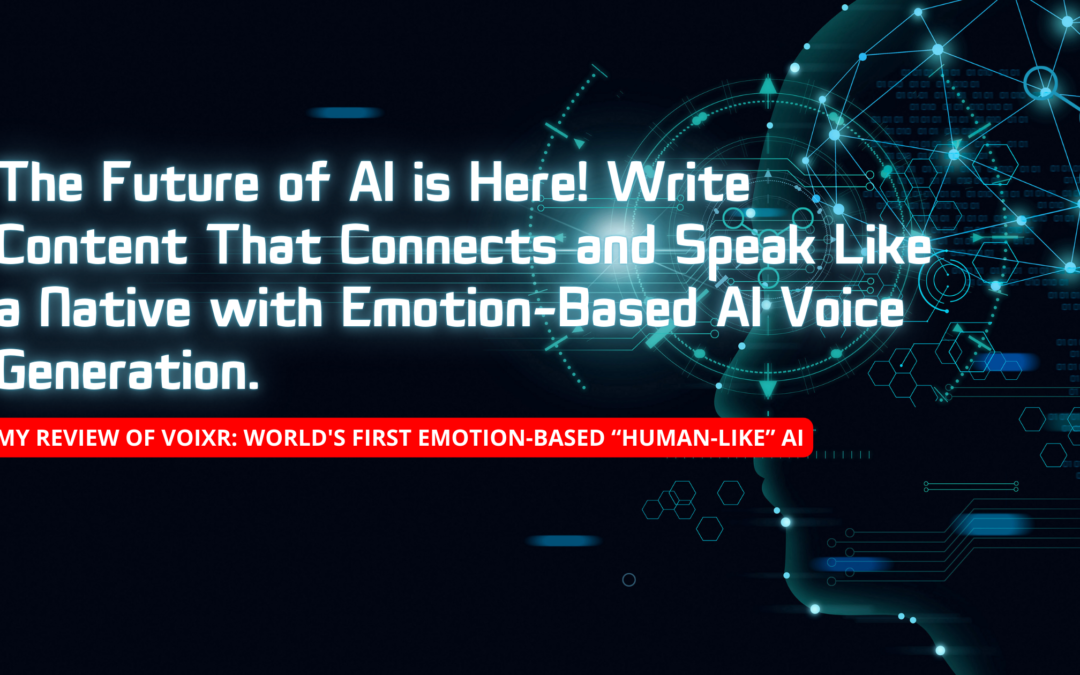 The Future of AI is Here! Write Content That Connects and Speak Like a Native with Emotion-Based AI Voice Generation.

MY REVIEW OF VOIXR: WORLD'S FIRST EMOTION-BASED "HUMAN-LIKE" AI